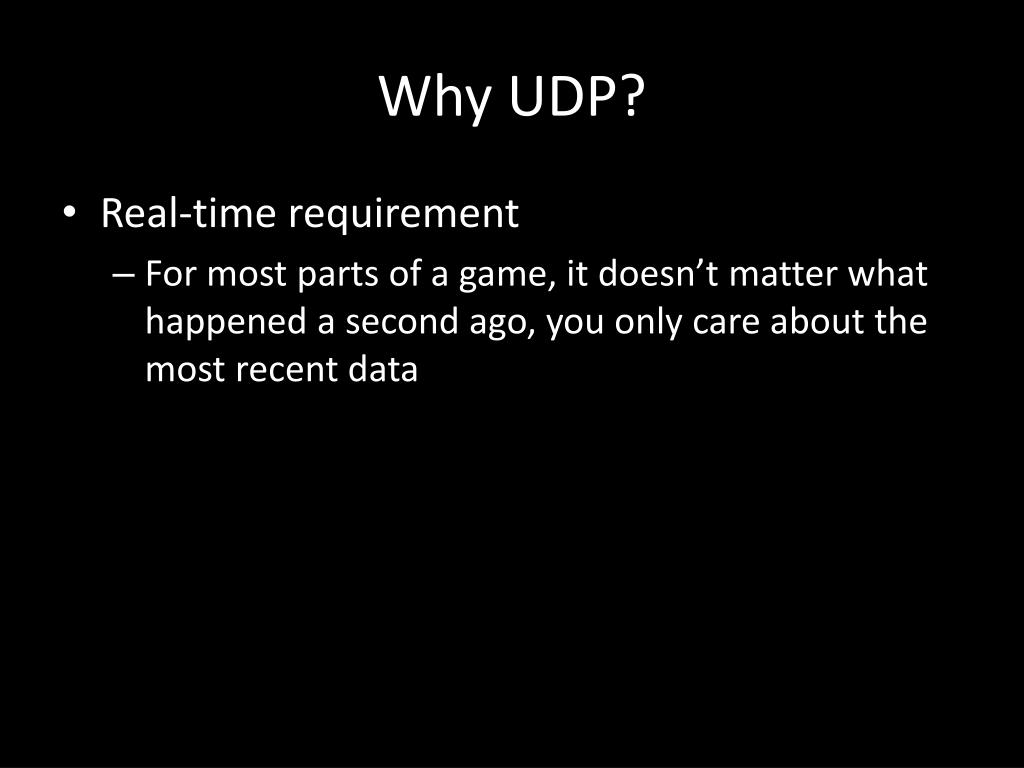 Why UDP?

• Real-time requirement
– For most parts of a game, it doesn’t matter what happened a second ago, you only care about the most recent data